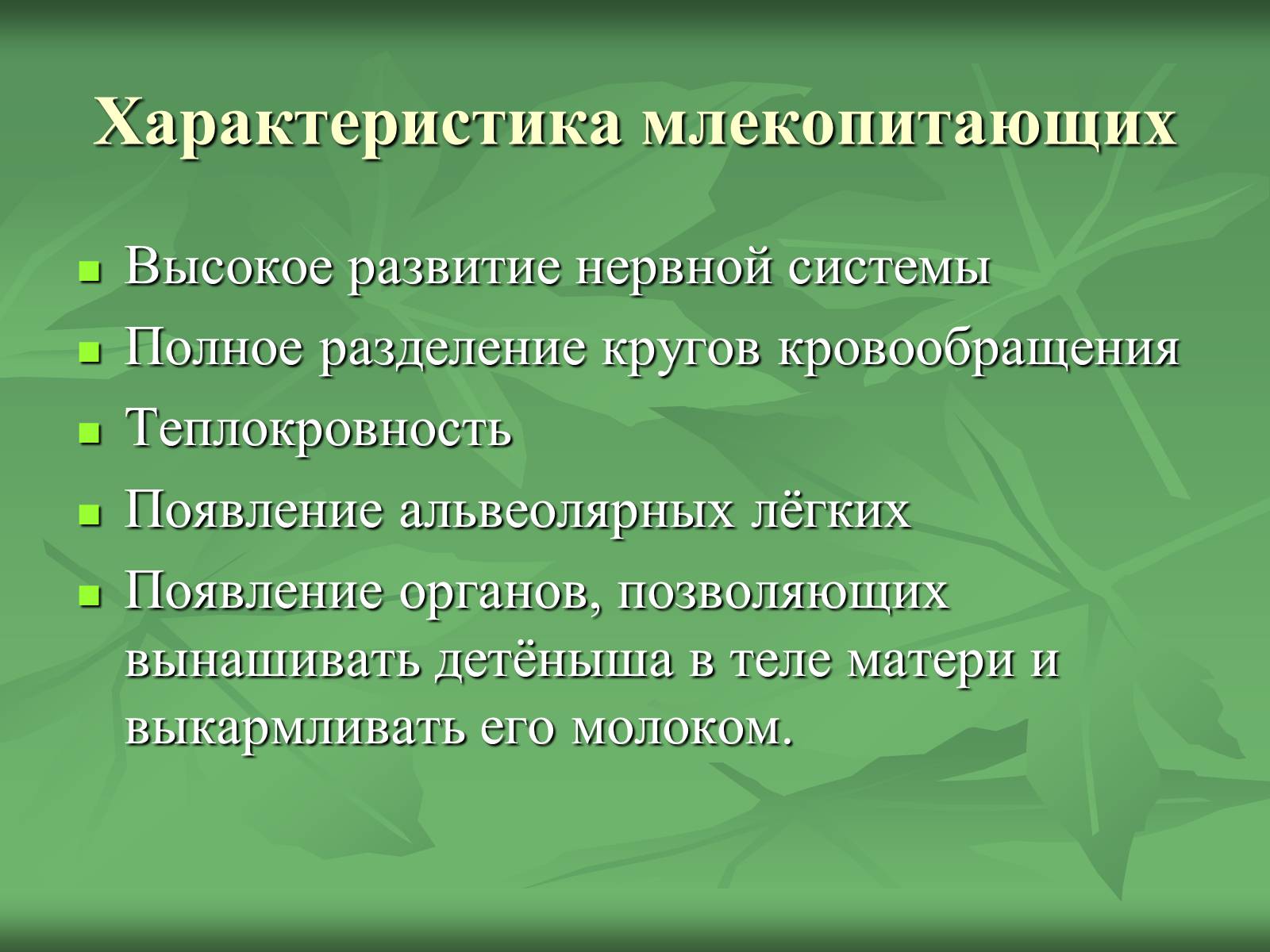 Характеристика млекопитающих

- Высокое развитие нервной системы
- Полное разделение кругов кровообращения
- Теплокровность
- Появление альвеолярных лёгких
- Появление органов, позволяющих вынашивать детёныша в теле матери и выкармливать его молоком.